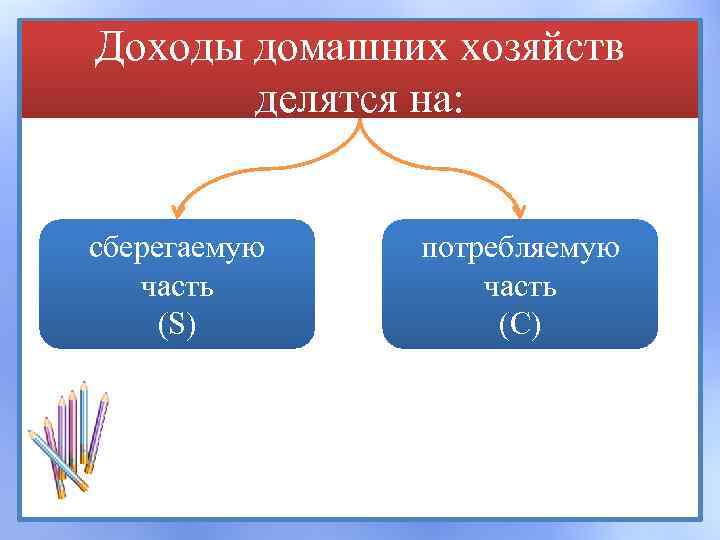 Доходы домашних хозяйств делятся на:

сберегаемую часть (S)

потребляемую часть (C)